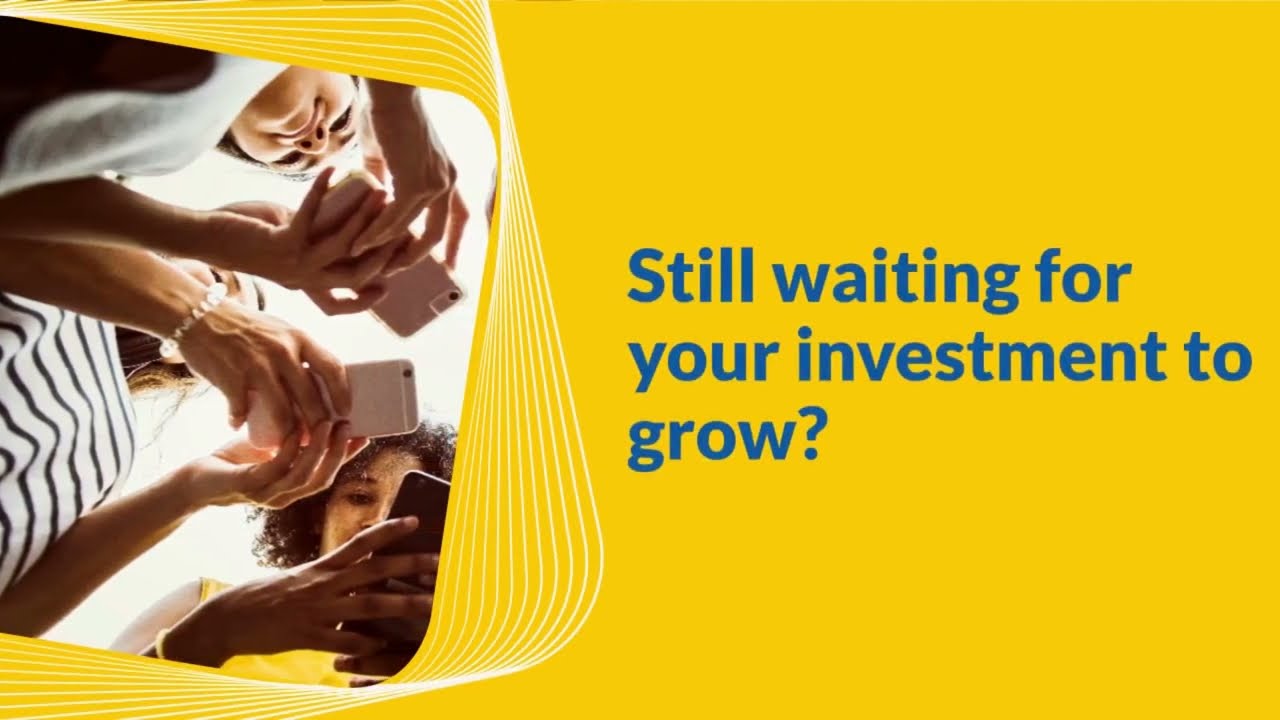 Still waiting for your investment to grow?